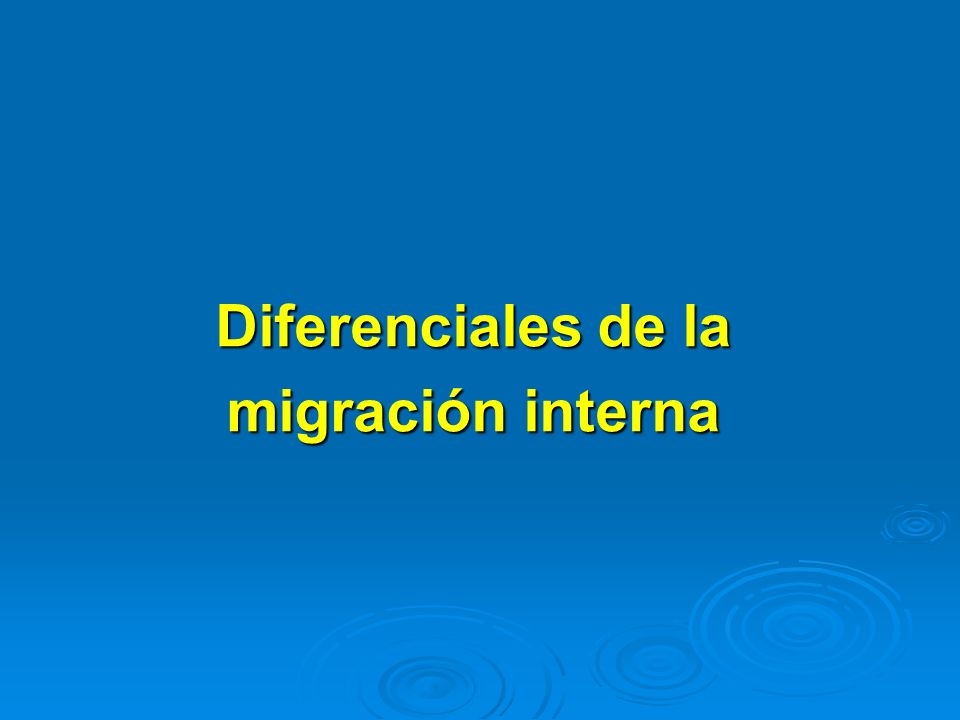 Diferenciales de la migración interna